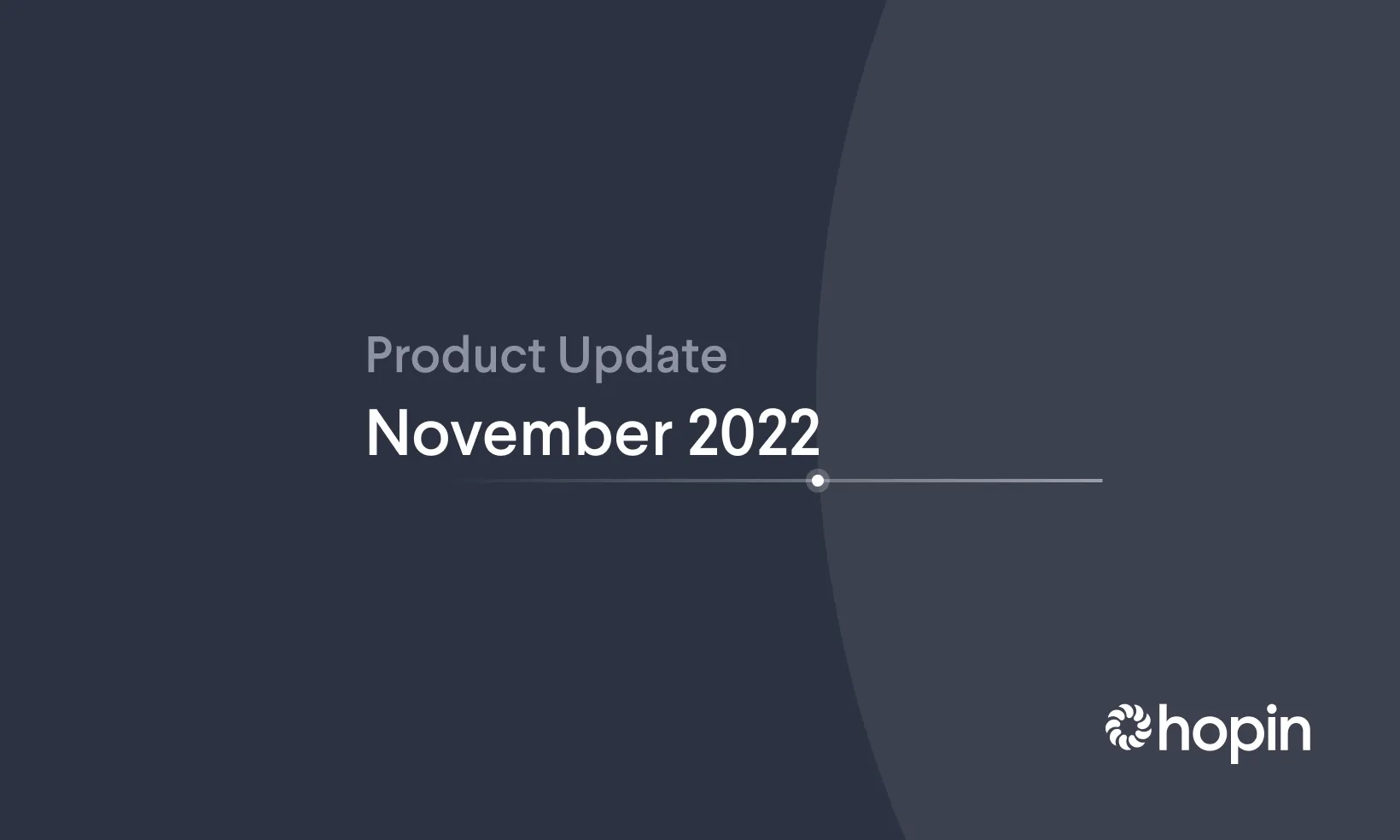 Product Update

November 2022

hopin